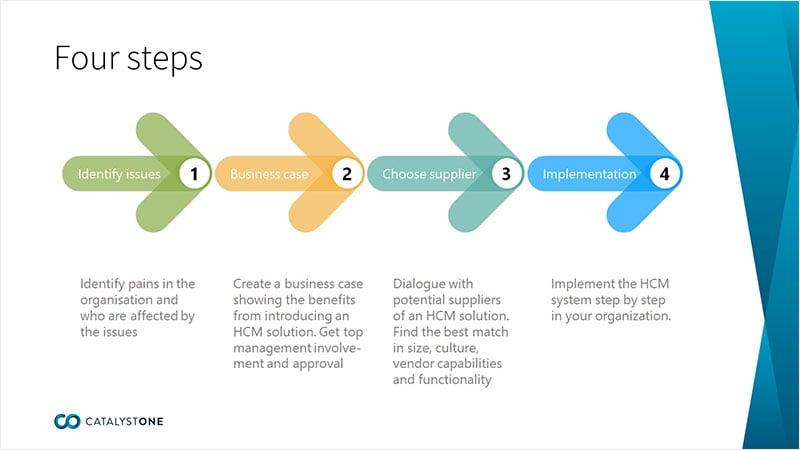 Four steps

Identify issues 1

Business case 2

Choose supplier 3

Implementation 4

Identify pains in the organisation and who are affected by the issues

Create a business case showing the benefits from introducing an HCM solution. Get top management involvement and approval

Dialogue with potential suppliers of an HCM solution. Find the best match in size, culture, vendor capabilities and functionality

Implement the HCM system step by step in your organization.

CATALYSTONE